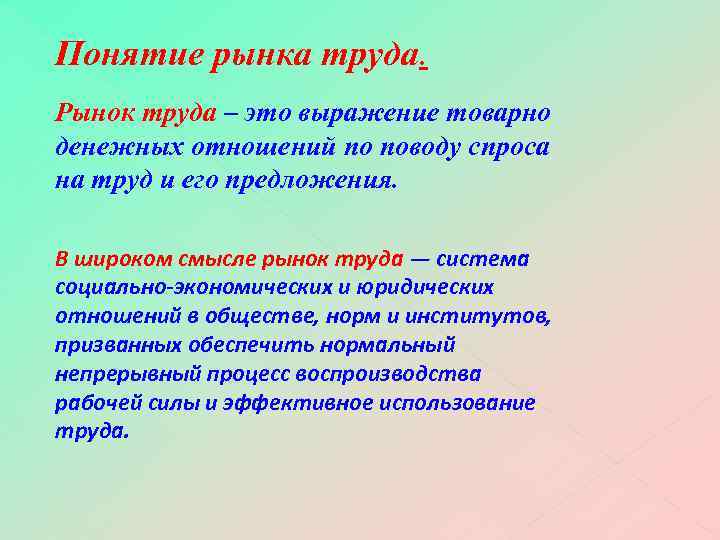 Понятие рынка труда.

Рынок труда – это выражение товарно денежных отношений по поводу спроса на труд и его предложения.

В широком смысле рынок труда — система социально-экономических и юридических отношений в обществе, норм и институтов, призванных обеспечить нормальный непрерывный процесс воспроизводства рабочей силы и эффективное использование труда.